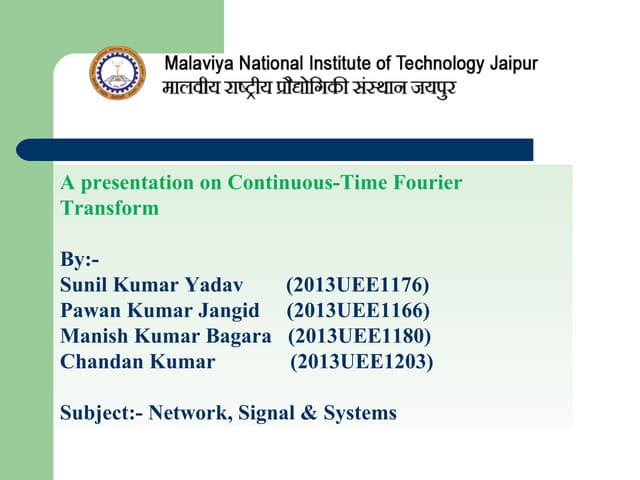 Malaviya National Institute of Technology Jaipur
मालवीय राष्ट्रीय प्रौद्योगिकी संस्थान जयपुर

A presentation on Continuous-Time Fourier Transform

By:-
Sunil Kumar Yadav (2013UEE1176)
Pawan Kumar Jangid (2013UEE1166)
Manish Kumar Bagara (2013UEE1180)
Chandan Kumar (2013UEE1203)

Subject:- Network, Signal & Systems